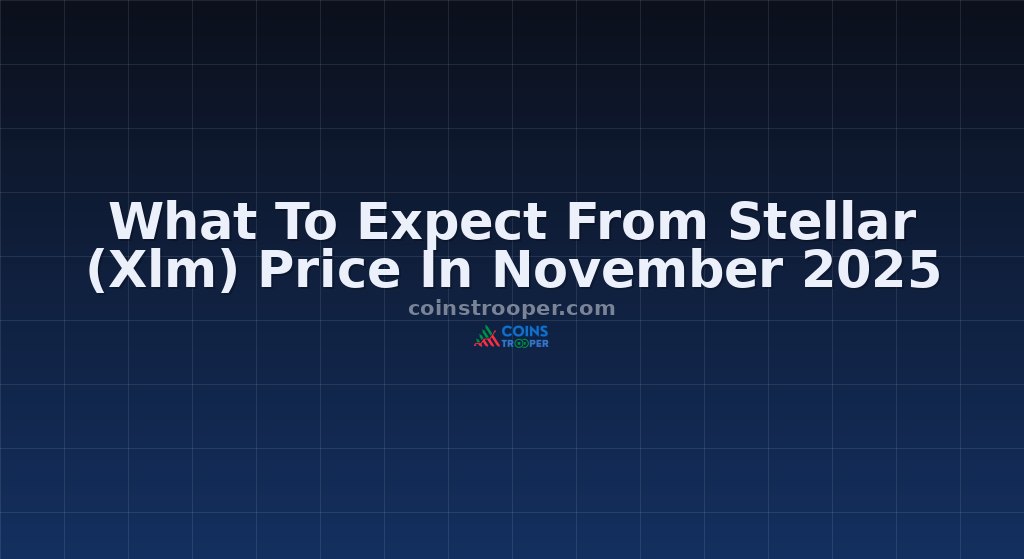 What To Expect From Stellar (Xlm) Price In November 2025

coinstrooper.com

COINS TROOPER